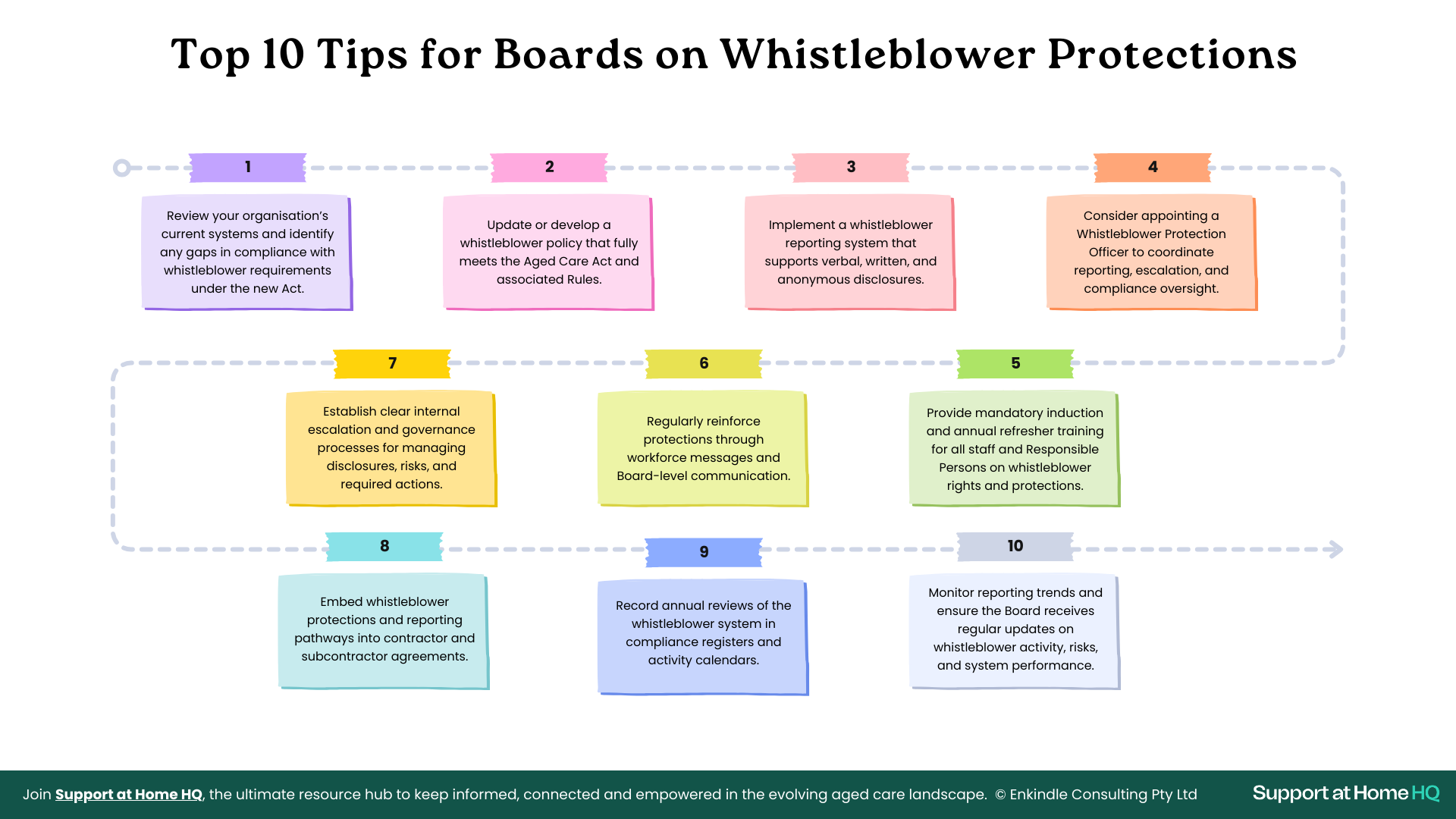 Top 10 Tips for Boards on Whistleblower Protections

1

Review your organisation's current systems and identify any gaps in compliance with whistleblower requirements under the new Act.

2

Update or develop a whistleblower policy that fully meets the Aged Care Act and associated Rules.

3

Implement a whistleblower reporting system that supports verbal, written, and anonymous disclosures.

4

Consider appointing a Whistleblower Protection Officer to coordinate reporting, escalation, and compliance oversight.

5

Provide mandatory induction and annual refresher training for all staff and Responsible Persons on whistleblower rights and protections.

6

Regularly reinforce protections through workforce messages and Board-level communication.

7

Establish clear internal escalation and governance processes for managing disclosures, risks, and required actions.

8

Embed whistleblower protections and reporting pathways into contractor and subcontractor agreements.

9

Record annual reviews of the whistleblower system in compliance registers and activity calendars.

10

Monitor reporting trends and ensure the Board receives regular updates on whistleblower activity, risks, and system performance.

Join Support at Home HQ, the ultimate resource hub to keep informed, connected and empowered in the evolving aged care landscape. © Enkindle Consulting Pty Ltd

Support at Home HQ